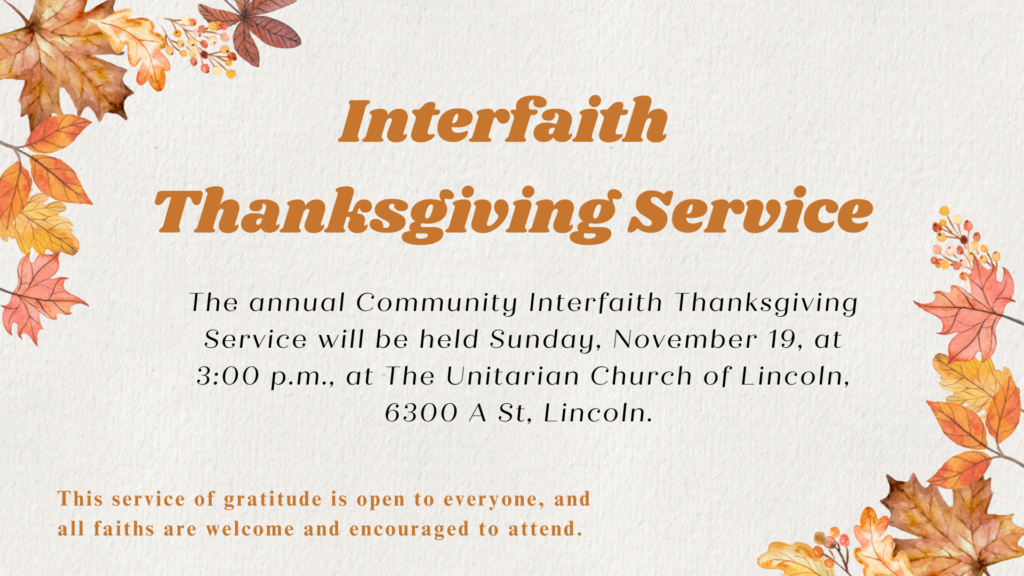 Interfaith Thanksgiving Service

The annual Community Interfaith Thanksgiving Service will be held Sunday, November 19, at 3:00 p.m., at The Unitarian Church of Lincoln, 6300 A St, Lincoln.

This service of gratitude is open to everyone, and all faiths are welcome and encouraged to attend.